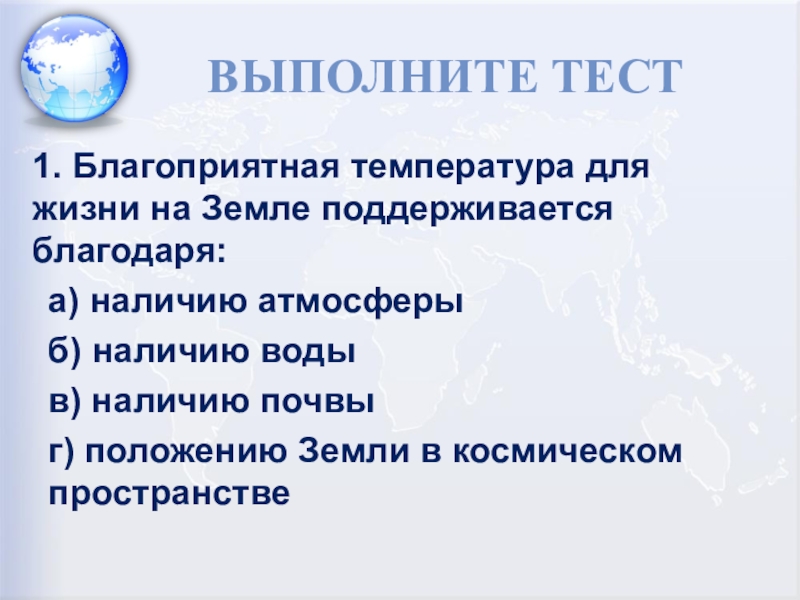 ВЫПОЛНИТЕ ТЕСТ

1. Благоприятная температура для жизни на Земле поддерживается благодаря:

а) наличию атмосферы

б) наличию воды

в) наличию почвы

г) положению Земли в космическом пространстве